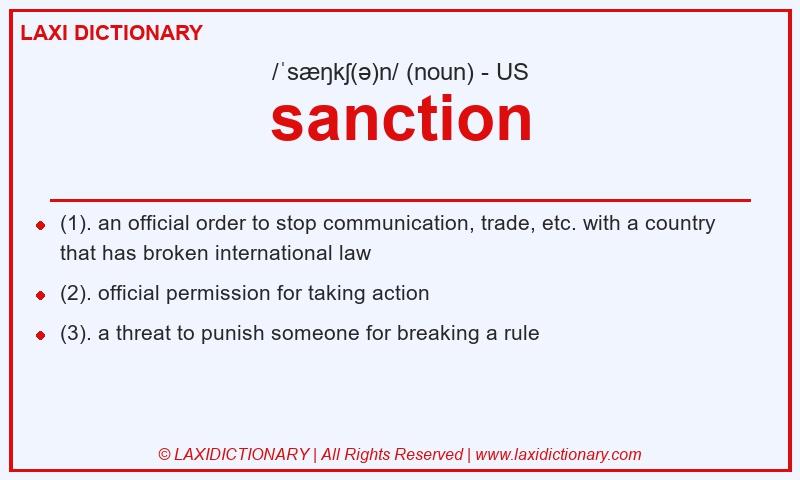 LAXI DICTIONARY

/ˈsæŋkʃ(ə)n/ (noun) - US

sanction

- (1). an official order to stop communication, trade, etc. with a country that has broken international law
- (2). official permission for taking action
- (3). a threat to punish someone for breaking a rule

© LAXIDICTIONARY | All Rights Reserved | www.laxidictionary.com